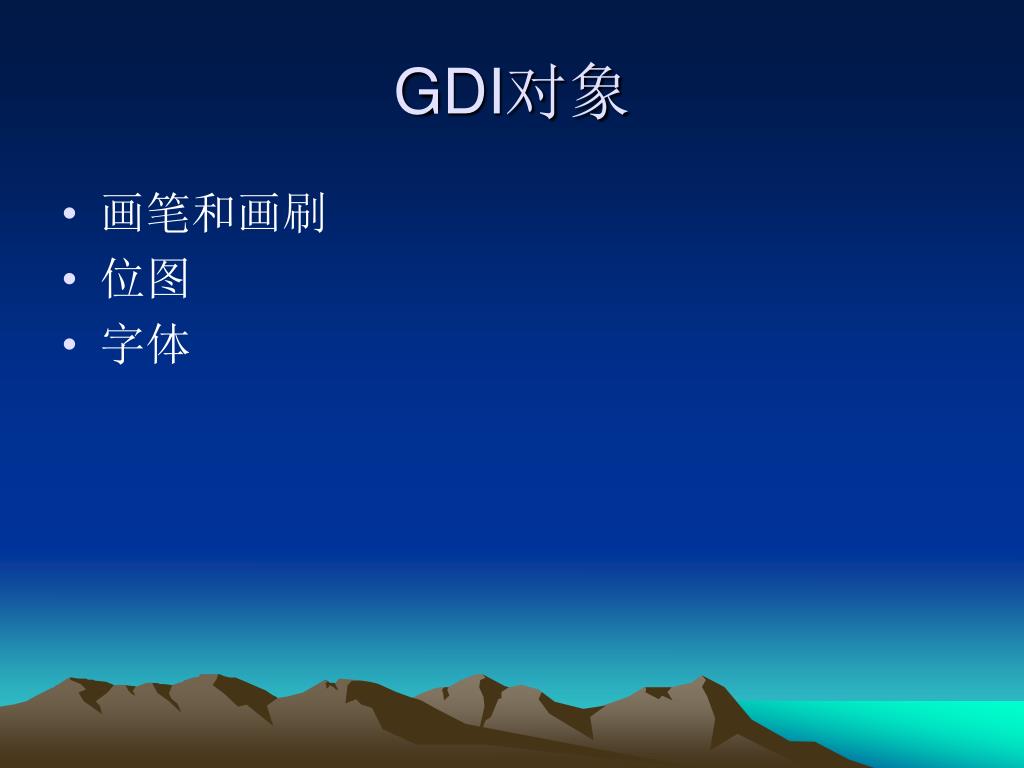 GDI对象

• 画笔和画刷
• 位图
• 字体